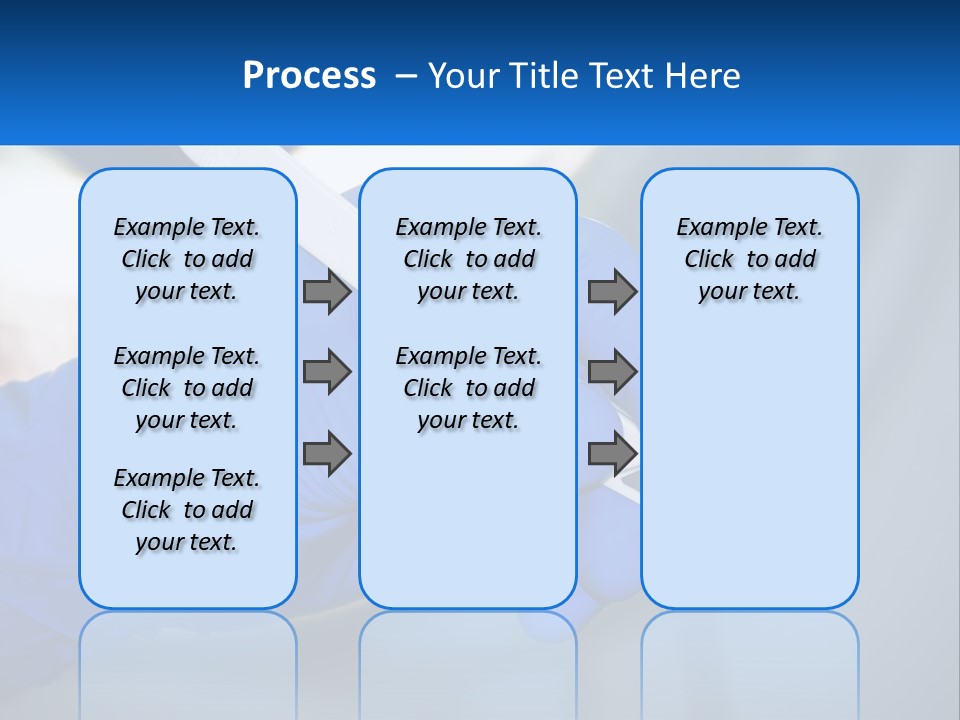 Process – Your Title Text Here

Example Text. Click to add your text.

Example Text. Click to add your text.

Example Text. Click to add your text.

Example Text. Click to add your text.

Example Text. Click to add your text.

Example Text. Click to add your text.